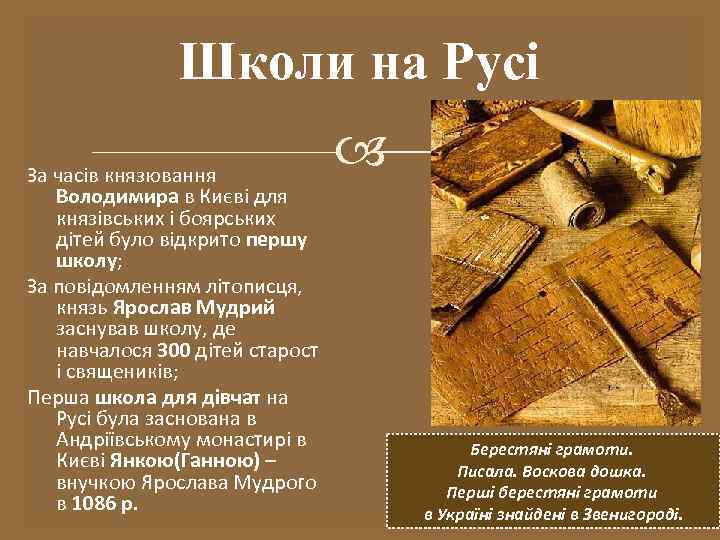 Школи на Русі

За часів князювання Володимира в Києві для князівських і боярських дітей було відкрито першу школу;

За повідомленням літописця, князь Ярослав Мудрий заснував школу, де навчалося 300 дітей старост і священиків;

Перша школа для дівчат на Русі була заснована в Андріївському монастирі в Києві Янкою(Ганною) – внучкою Ярослава Мудрого в 1086 р.

Берестяні грамоти. Писала. Воскова дошка. Перші берестяні грамоти в Україні знайдені в Звенигороді.